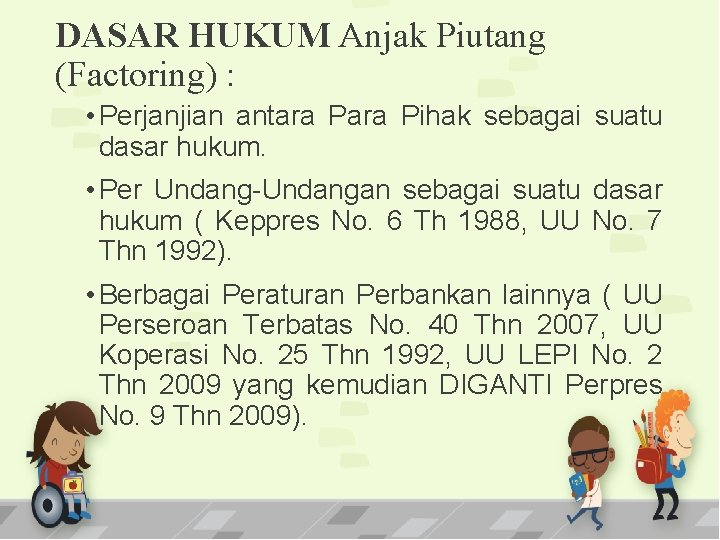 DASAR HUKUM Anjak Piutang (Factoring) :

• Perjanjian antara Para Pihak sebagai suatu dasar hukum.

• Per Undang-Undangan sebagai suatu dasar hukum ( Keppres No. 6 Th 1988, UU No. 7 Thn 1992).

• Berbagai Peraturan Perbankan lainnya ( UU Perseroan Terbatas No. 40 Thn 2007, UU Koperasi No. 25 Thn 1992, UU LEPI No. 2 Thn 2009 yang kemudian DIGANTI Perpres No. 9 Thn 2009).